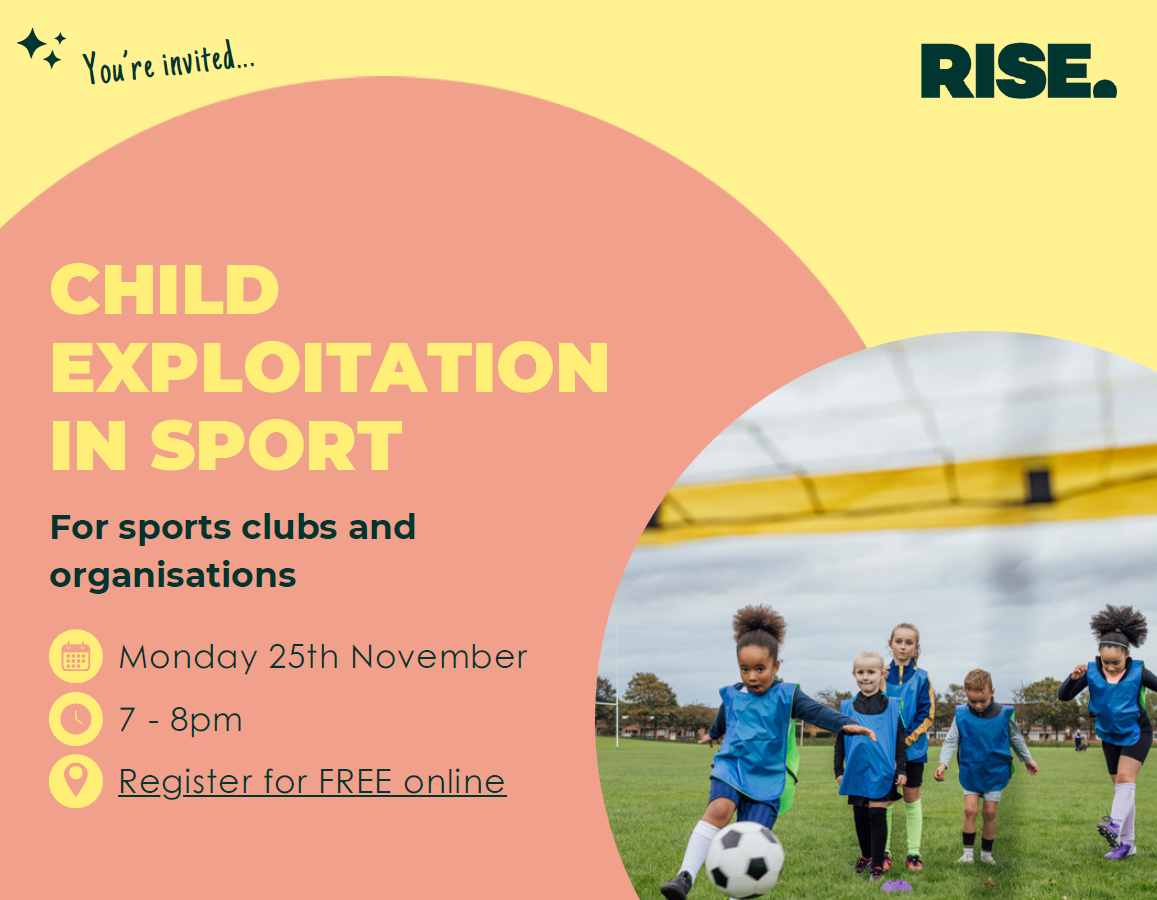 You're invited...

RISE.

CHILD EXPLOITATION IN SPORT

For sports clubs and organisations

Monday 25th November

7 - 8pm

Register for FREE online